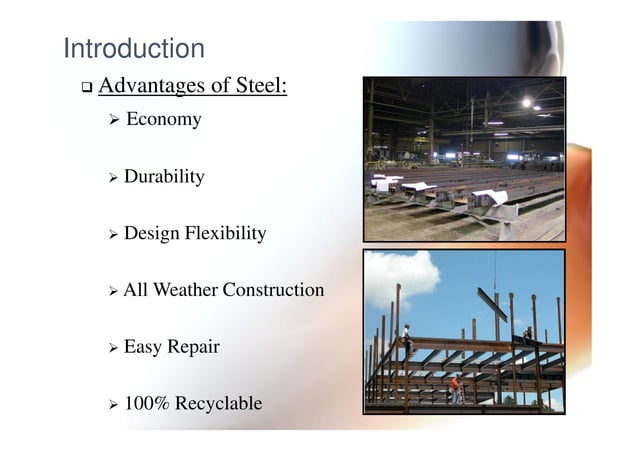 Introduction

❑ Advantages of Steel:

➢ Economy

➢ Durability

➢ Design Flexibility

➢ All Weather Construction

➢ Easy Repair

➢ 100% Recyclable